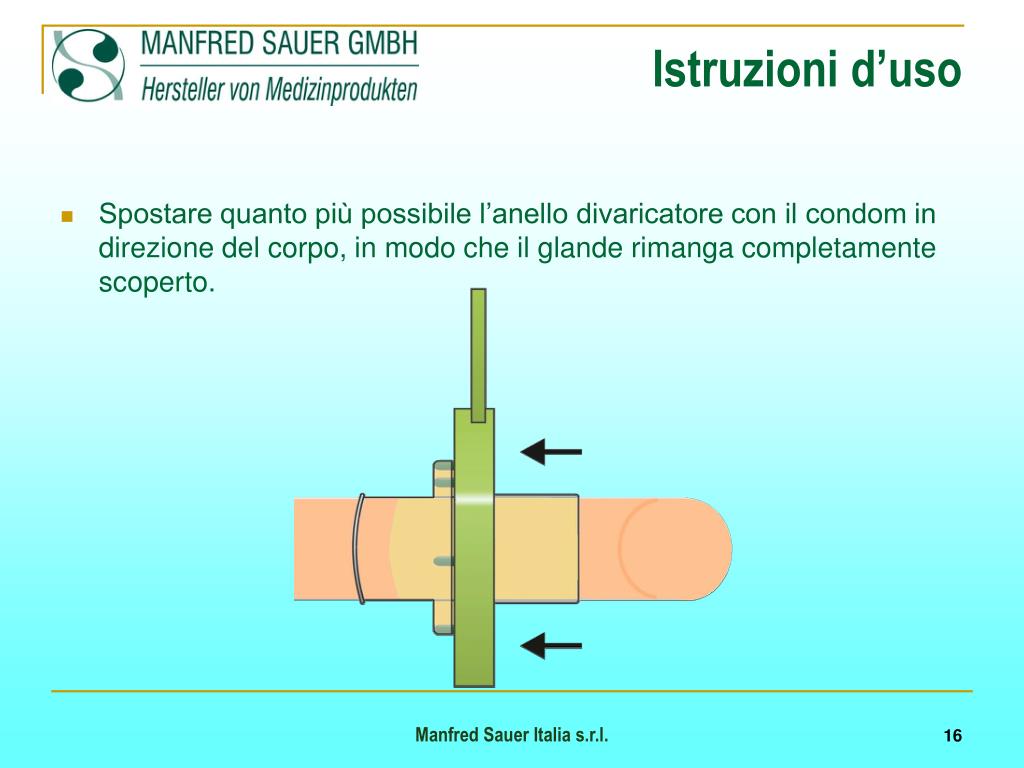 MANFRED SAUER GMBH
Hersteller von Medizinprodukten

Istruzioni d’uso

Spostare quanto più possibile l’anello divaricatore con il condom in direzione del corpo, in modo che il glande rimanga completamente scoperto.

Manfred Sauer Italia s.r.l.

16